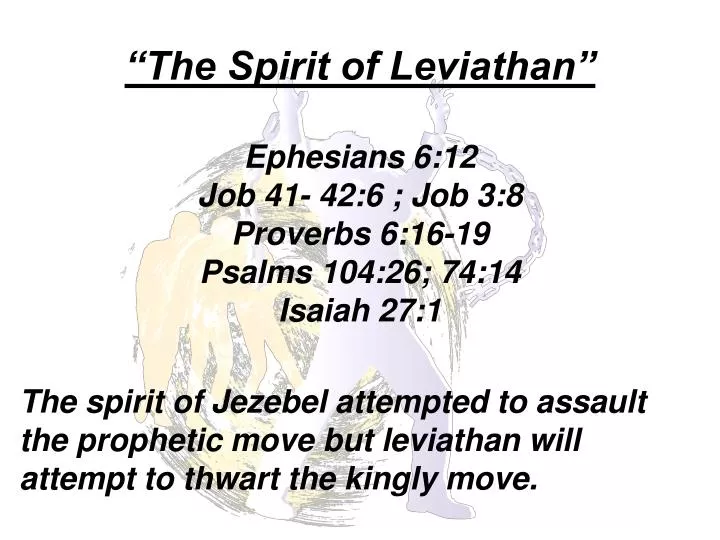 “The Spirit of Leviathan”

Ephesians 6:12
Job 41- 42:6 ; Job 3:8
Proverbs 6:16-19
Psalms 104:26; 74:14
Isaiah 27:1

The spirit of Jezebel attempted to assault the prophetic move but leviathan will attempt to thwart the kingly move.